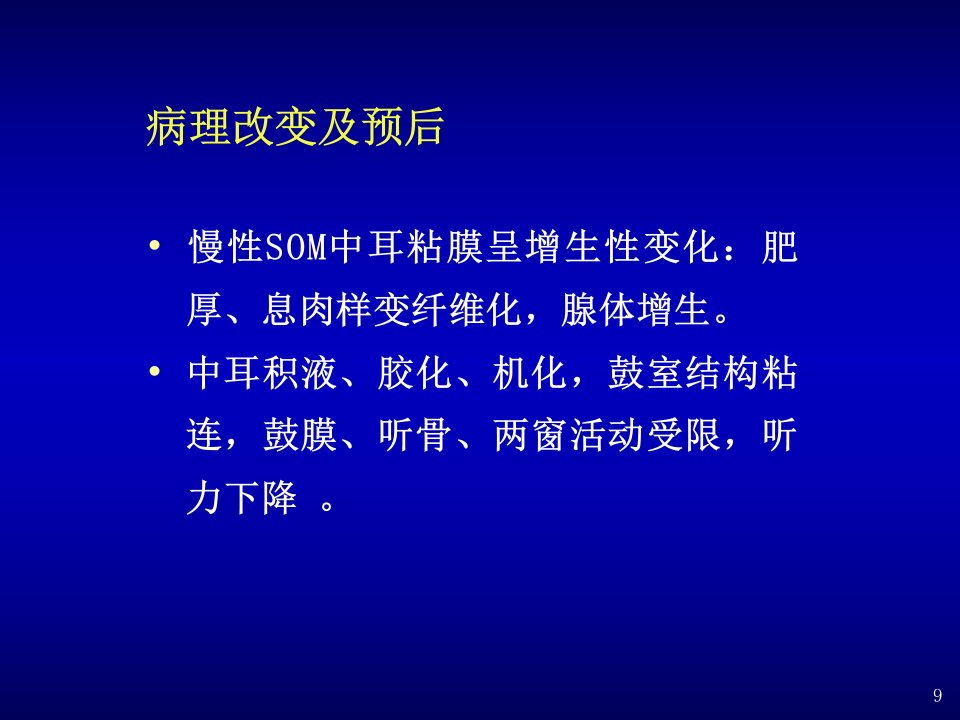 病理改变及预后

• 慢性SOM中耳粘膜呈增生性变化：肥厚、息肉样变纤维化，腺体增生。

• 中耳积液、胶化、机化，鼓室结构粘连，鼓膜、听骨、两窗活动受限，听力下降 。

9